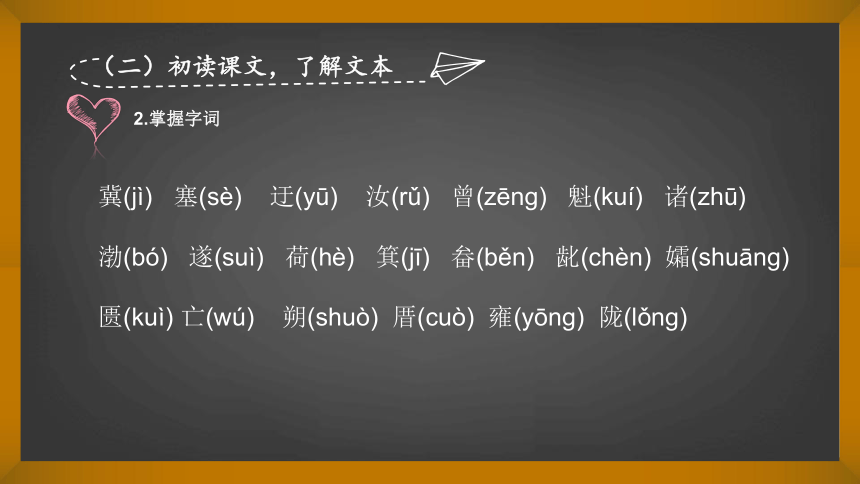 （二）初读课文，了解文本

2.掌握字词

冀(jì) 塞(sè) 迂(yū) 汝(rǔ) 曾(zēng) 魁(kuí) 诸(zhū)

渤(bó) 遂(suì) 荷(hè) 箕(jī) 畚(běn) 龀(chèn) 孀(shuāng)

匮(kuì) 亡(wú) 朔(shuò) 厝(cuò) 雍(yōng) 陇(lǒng)